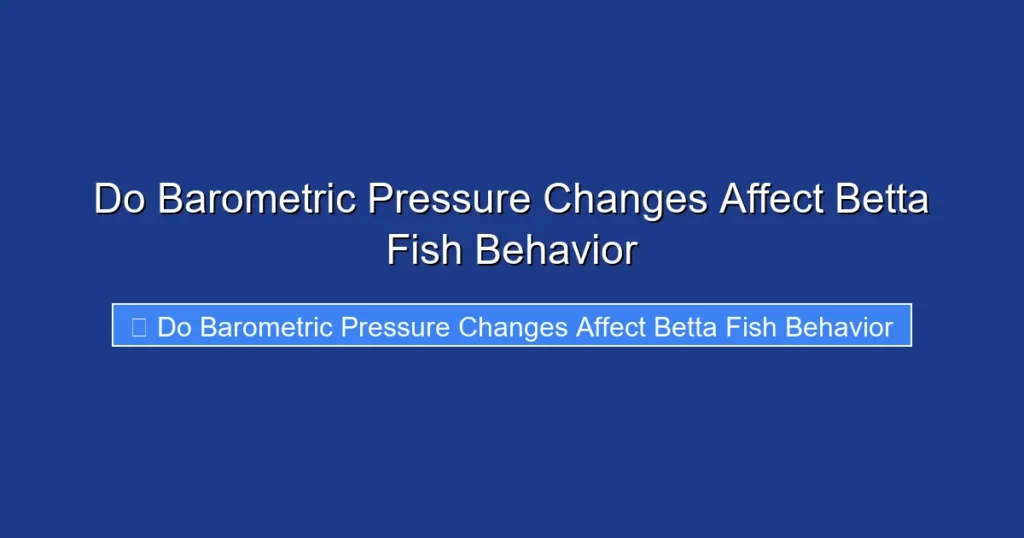 Do Barometric Pressure Changes Affect Betta Fish Behavior

Do Barometric Pressure Changes Affect Betta Fish Behavior